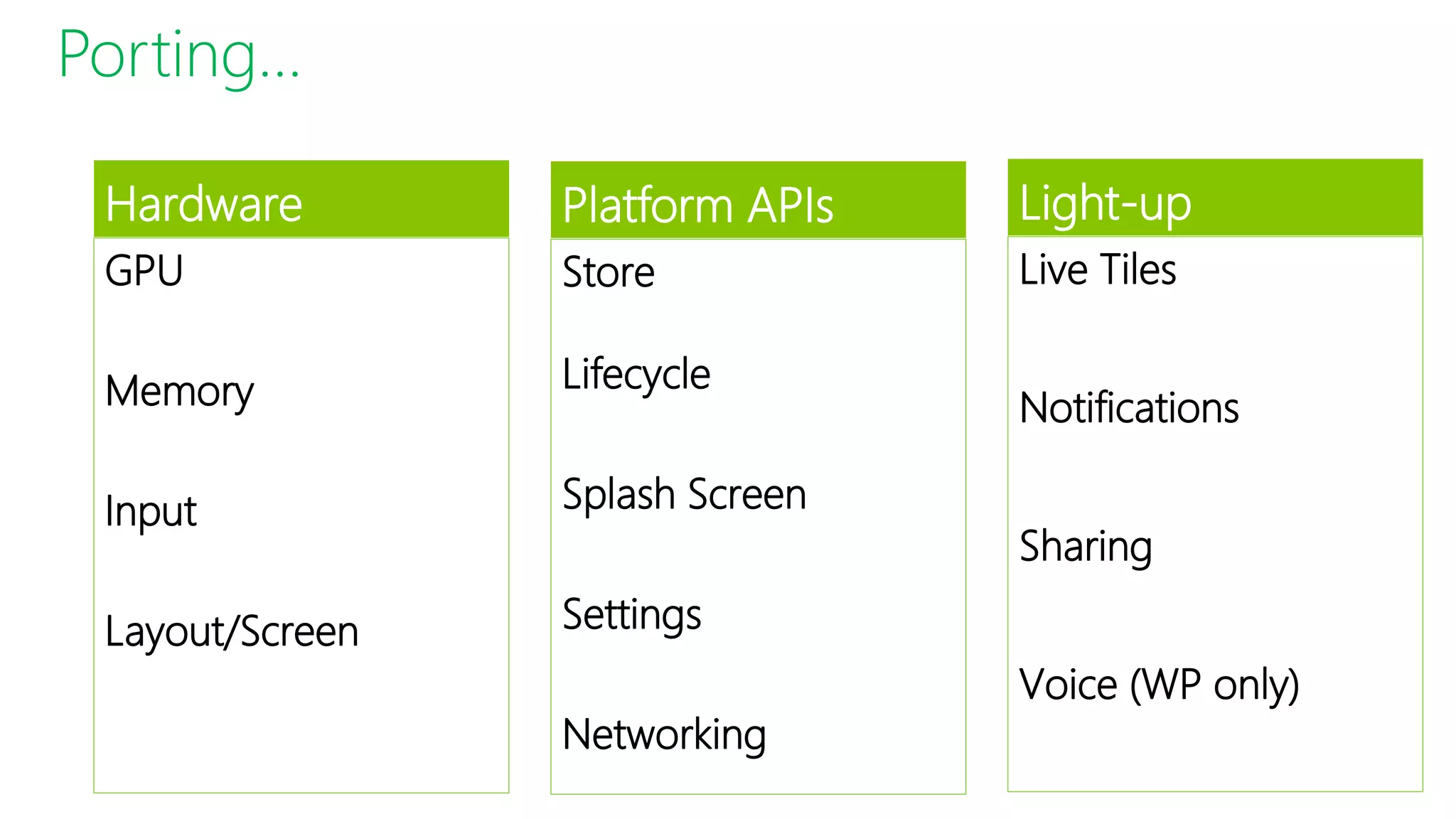 Porting...

Hardware

GPU

Memory

Input

Layout/Screen

Platform APIs

Store

Lifecycle

Splash Screen

Settings

Networking

Light-up

Live Tiles

Notifications

Sharing

Voice (WP only)